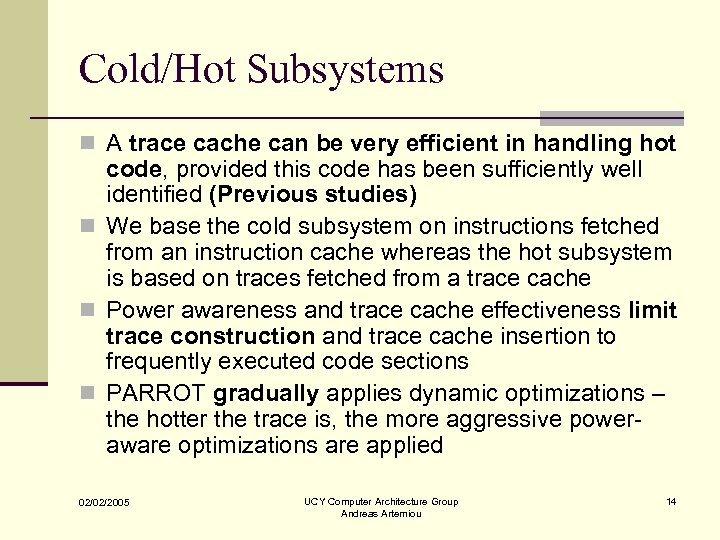 Cold/Hot Subsystems

A trace cache can be very efficient in handling hot code, provided this code has been sufficiently well identified (Previous studies)

We base the cold subsystem on instructions fetched from an instruction cache whereas the hot subsystem is based on traces fetched from a trace cache

Power awareness and trace cache effectiveness limit trace construction and trace cache insertion to frequently executed code sections

PARROT gradually applies dynamic optimizations – the hotter the trace is, the more aggressive power-aware optimizations are applied

02/02/2005

UCY Computer Architecture Group
Andreas Artemiou

14